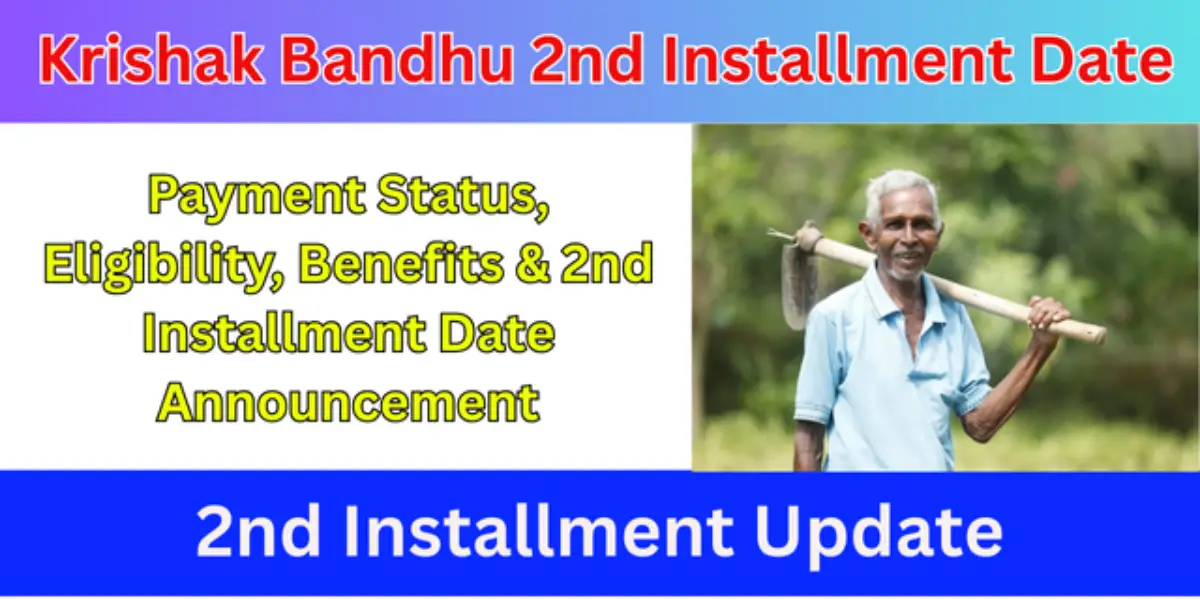 Krishak Bandhu 2nd Installment Date

Payment Status, Eligibility, Benefits & 2nd Installment Date Announcement

2nd Installment Update